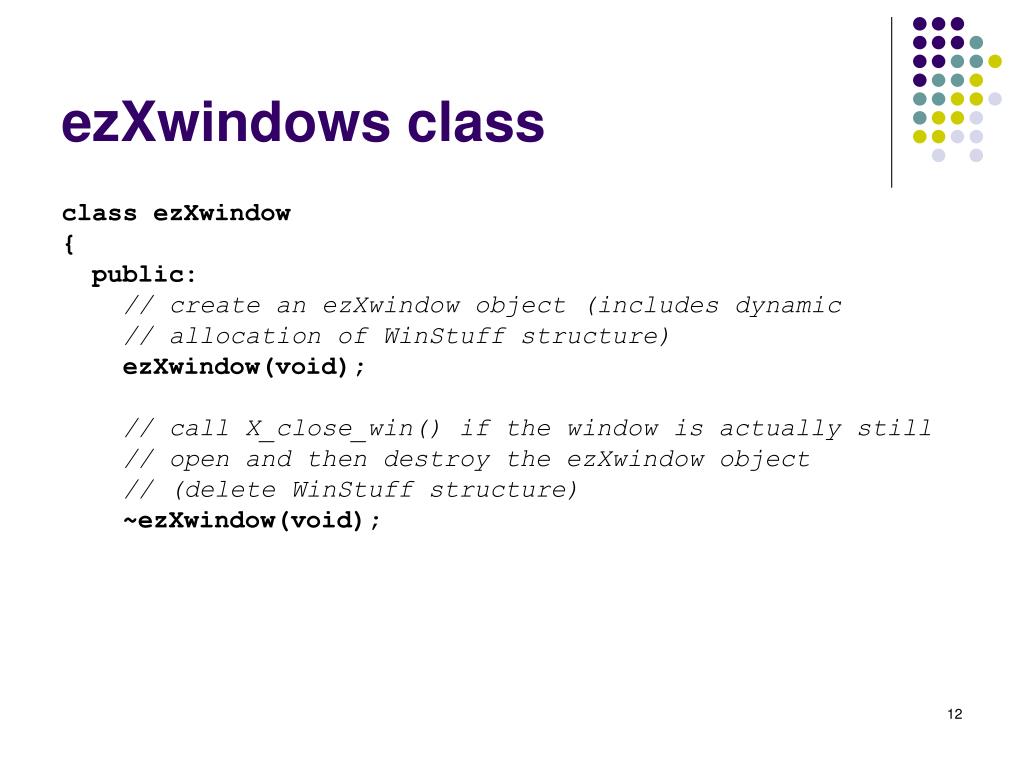 ezXwindows class

class ezXwindow
{
  public:
    // create an ezXwindow object (includes dynamic
    // allocation of WinStuff structure)
    ezXwindow(void);

    // call X_close_win() if the window is actually still
    // open and then destroy the ezXwindow object
    // (delete WinStuff structure)
    ~ezXwindow(void);

12